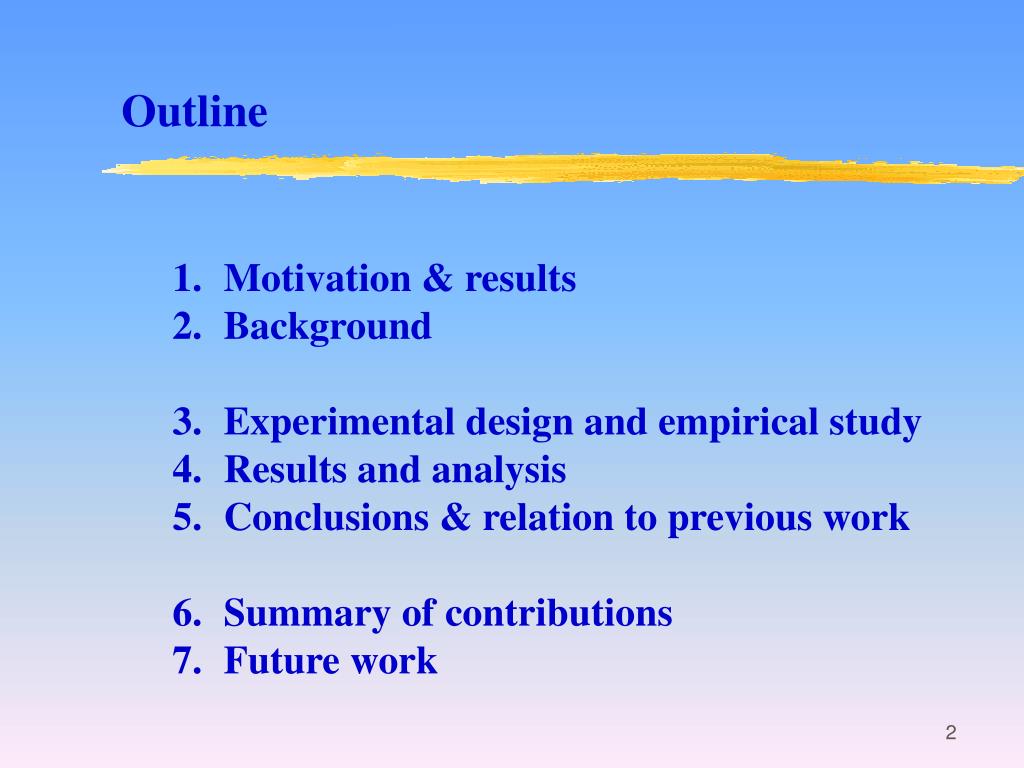 Outline

1. Motivation & results
2. Background

3. Experimental design and empirical study
4. Results and analysis
5. Conclusions & relation to previous work

6. Summary of contributions
7. Future work

2